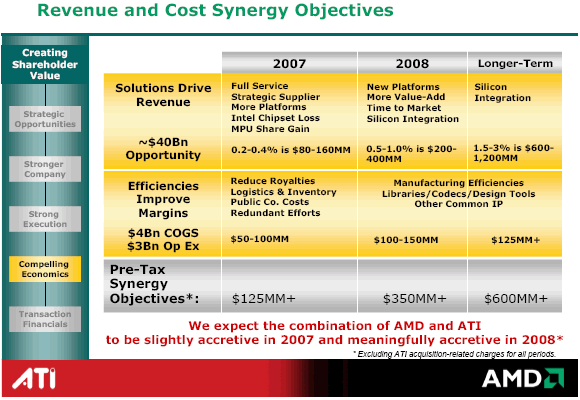 Revenue and Cost Synergy Objectives

Creating Shareholder Value

Strategic Opportunities

Stronger Company

Strong Execution

Compelling Economics

Transaction Financials

| | 2007 | 2008 | Longer-Term |
|---|---|---|---|
| Solutions Drive Revenue | Full Service Strategic Supplier More Platforms Intel Chipset Loss MPU Share Gain | New Platforms More Value-Add Time to Market Silicon Integration | Silicon Integration |
| ~$40Bn Opportunity | 0.2-0.4% is $80-160MM | 0.5-1.0% is $200-400MM | 1.5-3% is $600-1,200MM |
| Efficiencies Improve Margins | Reduce Royalties Logistics & Inventory Public Co. Costs Redundant Efforts | Manufacturing Efficiencies Libraries/Codecs/Design Tools Other Common IP | |
| $4Bn COGS $3Bn Op Ex | $50-100MM | $100-150MM | $125MM+ |
| Pre-Tax Synergy Objectives*: | $125MM+ | $350MM+ | $600MM+ |

We expect the combination of AMD and ATI to be slightly accretive in 2007 and meaningfully accretive in 2008*

* Excluding ATI acquisition-related charges for all periods.

ATI

AMD